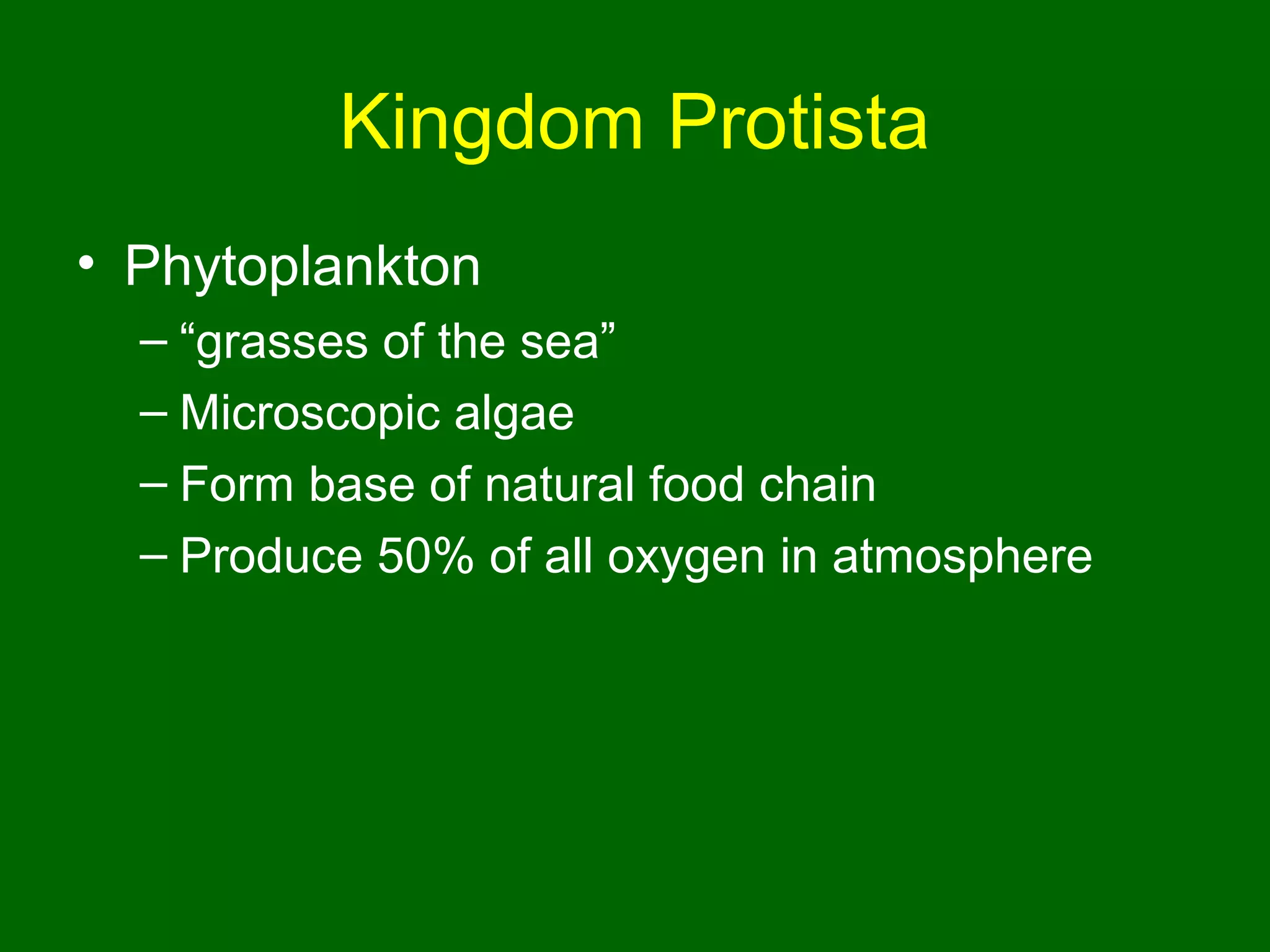 Kingdom Protista

• Phytoplankton
– “grasses of the sea”
– Microscopic algae
– Form base of natural food chain
– Produce 50% of all oxygen in atmosphere